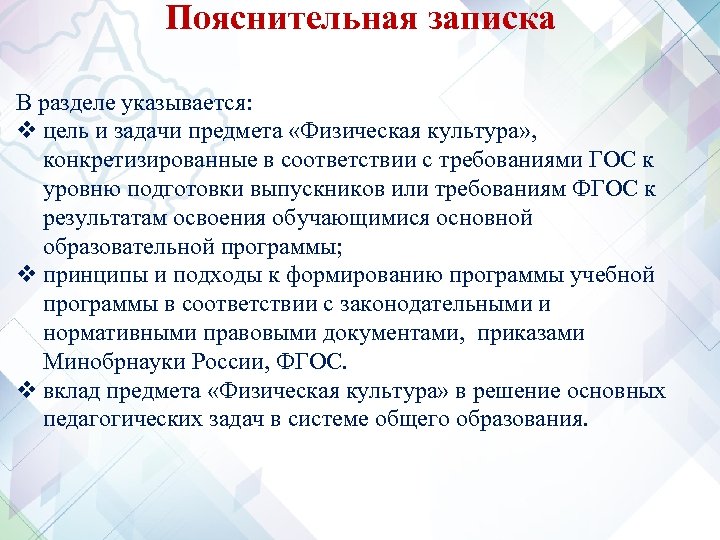 Пояснительная записка

В разделе указывается:
❖ цель и задачи предмета «Физическая культура», конкретизированные в соответствии с требованиями ГОС к уровню подготовки выпускников или требованиям ФГОС к результатам освоения обучающимися основной образовательной программы;
❖ принципы и подходы к формированию программы учебной программы в соответствии с законодательными и нормативными правовыми документами, приказами Минобрнауки России, ФГОС.
❖ вклад предмета «Физическая культура» в решение основных педагогических задач в системе общего образования.